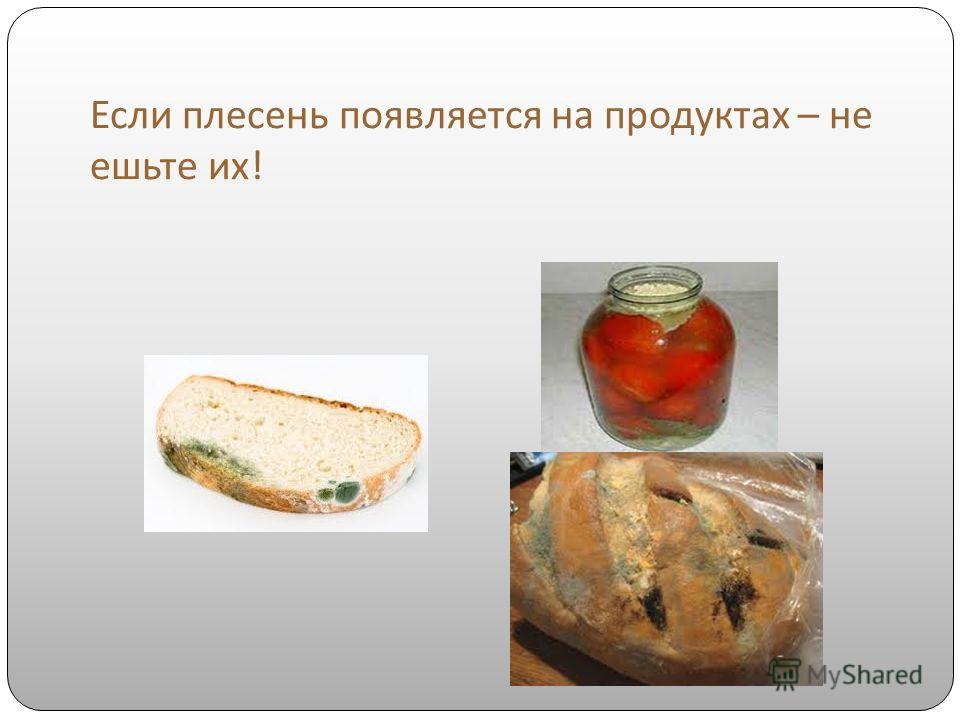 Если плесень появляется на продуктах – не ешьте их!

MyShared